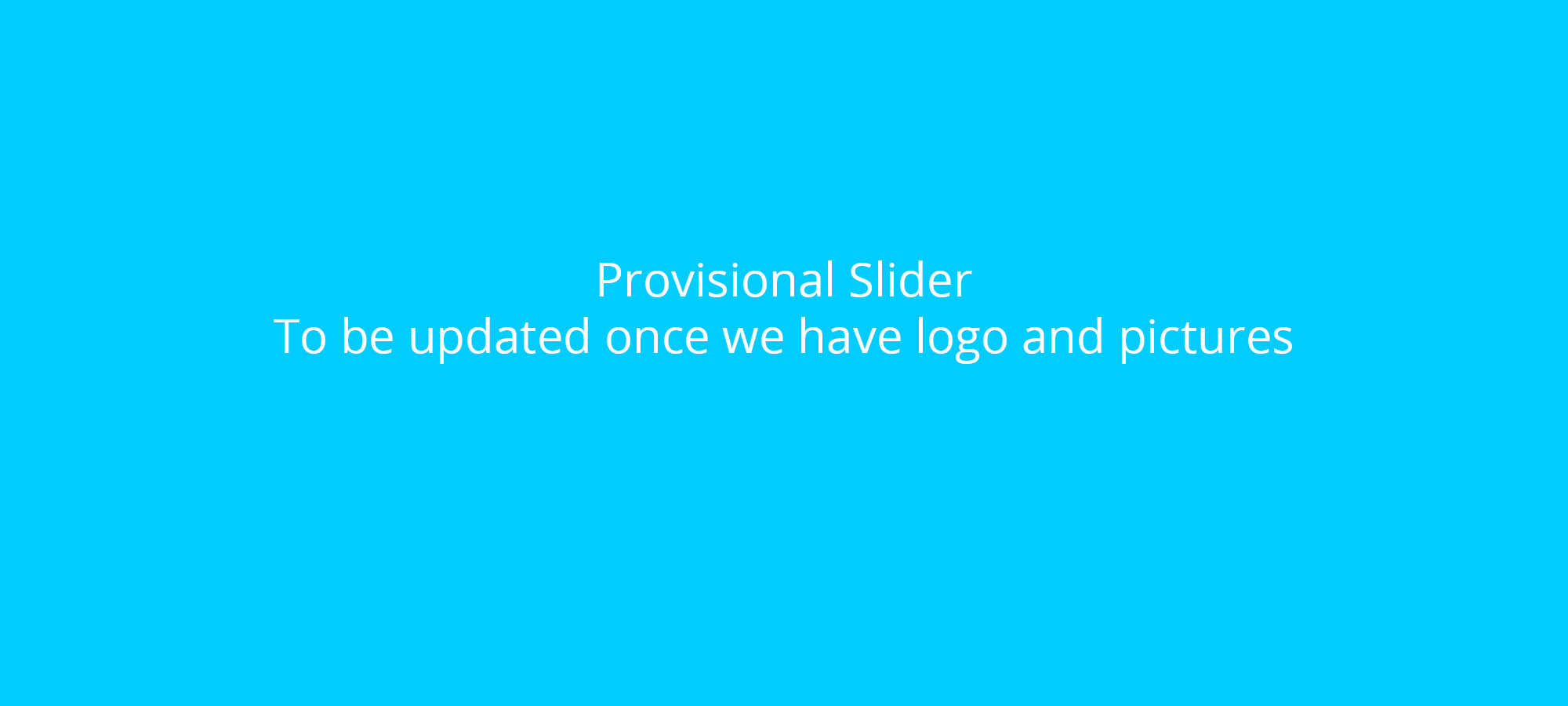 Provisional Slider
To be updated once we have logo and pictures